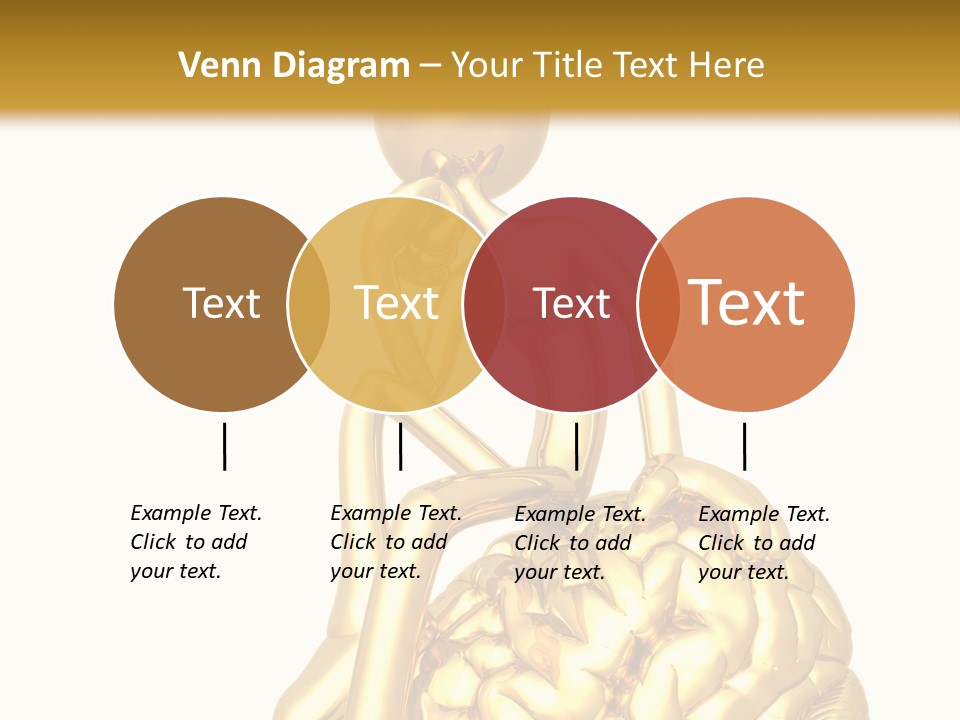 Venn Diagram – Your Title Text Here

Text

Text

Text

Text

Example Text. Click to add your text.

Example Text. Click to add your text.

Example Text. Click to add your text.

Example Text. Click to add your text.